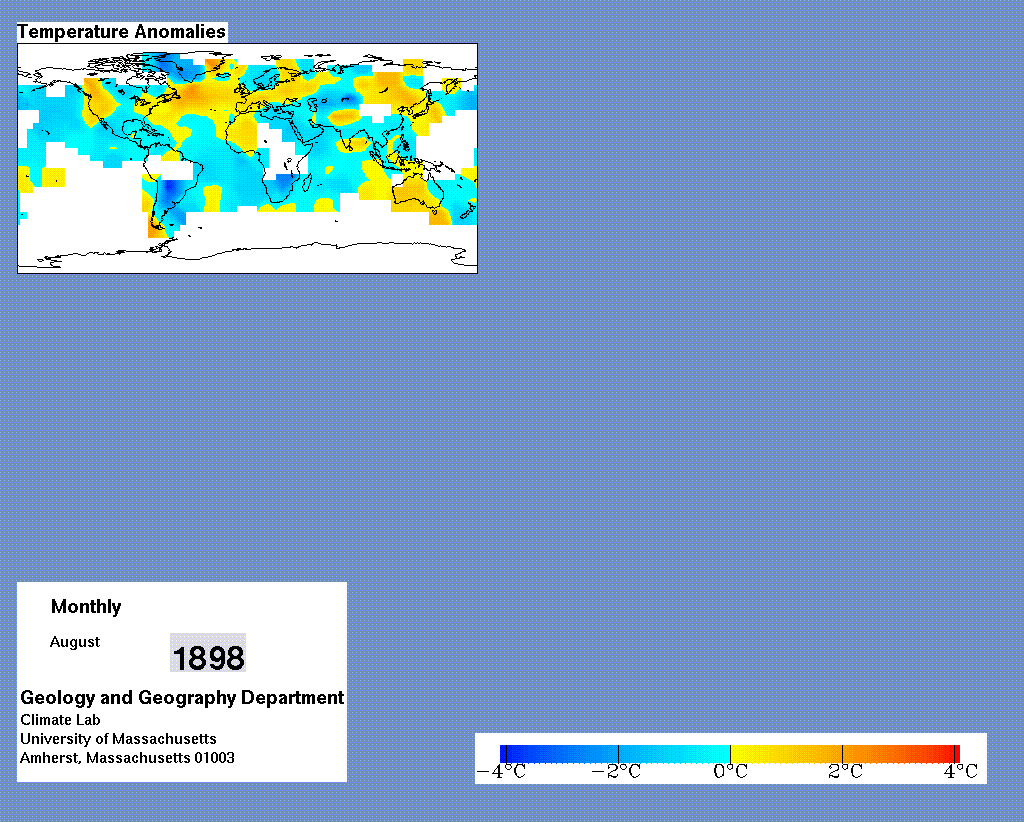 Temperature Anomalies

Monthly

August

1898

Geology and Geography Department
Climate Lab
University of Massachusetts
Amherst, Massachusetts 01003

−4°C −2°C 0°C 2°C 4°C